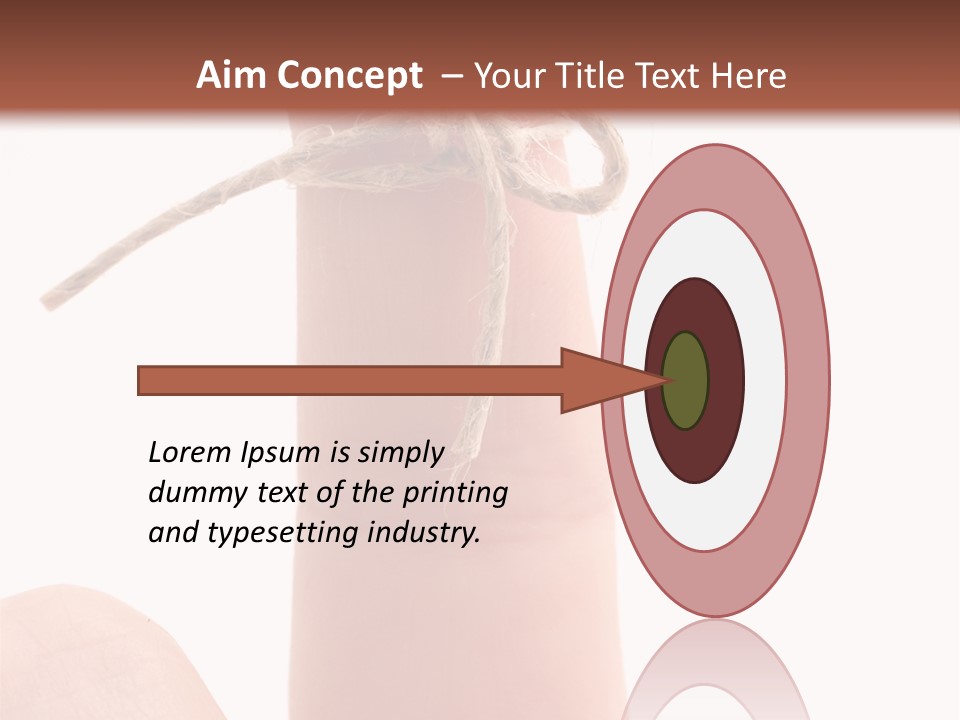 Aim Concept – Your Title Text Here

Lorem Ipsum is simply dummy text of the printing and typesetting industry.